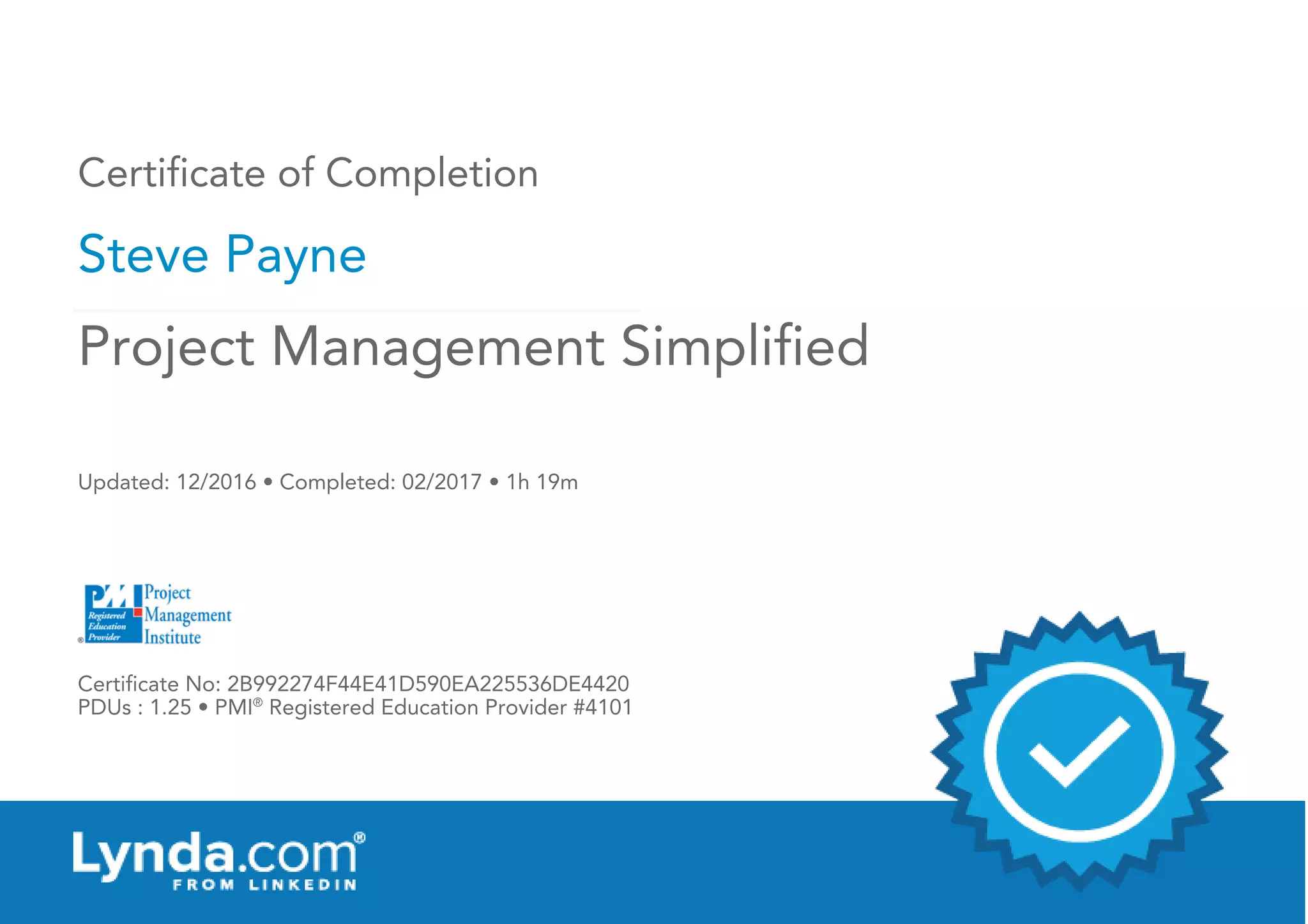 Certificate of Completion

Steve Payne

Project Management Simplified

Updated: 12/2016 • Completed: 02/2017 • 1h 19m

PMI Registered Education Provider ® Project Management Institute

Certificate No: 2B992274F44E41D590EA225536DE4420
PDUs : 1.25 • PMI® Registered Education Provider #4101

Lynda.com®
FROM LINKEDIN